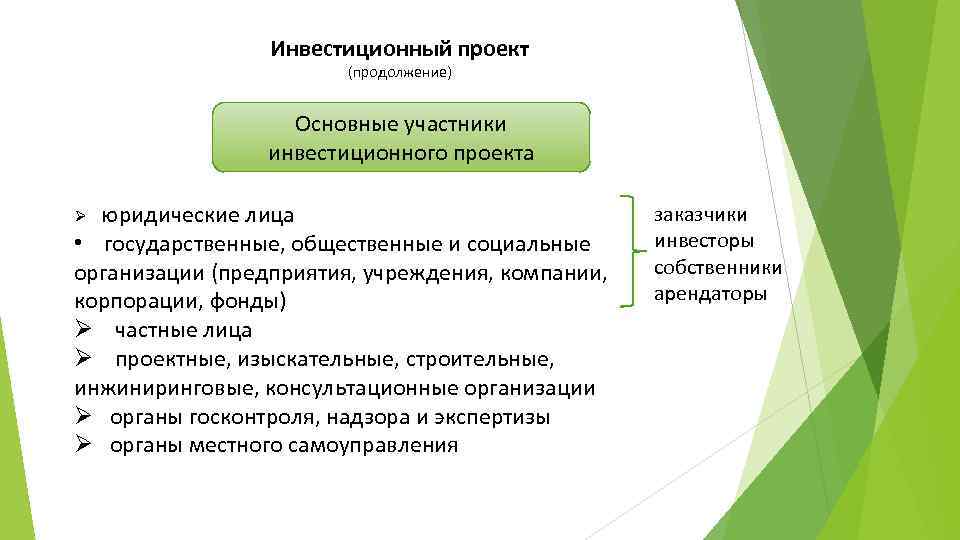 Инвестиционный проект
(продолжение)

Основные участники инвестиционного проекта

➢ юридические лица
• государственные, общественные и социальные организации (предприятия, учреждения, компании, корпорации, фонды)
➢ частные лица
➢ проектные, изыскательные, строительные, инжиниринговые, консультационные организации
➢ органы госконтроля, надзора и экспертизы
➢ органы местного самоуправления

заказчики
инвесторы
собственники
арендаторы